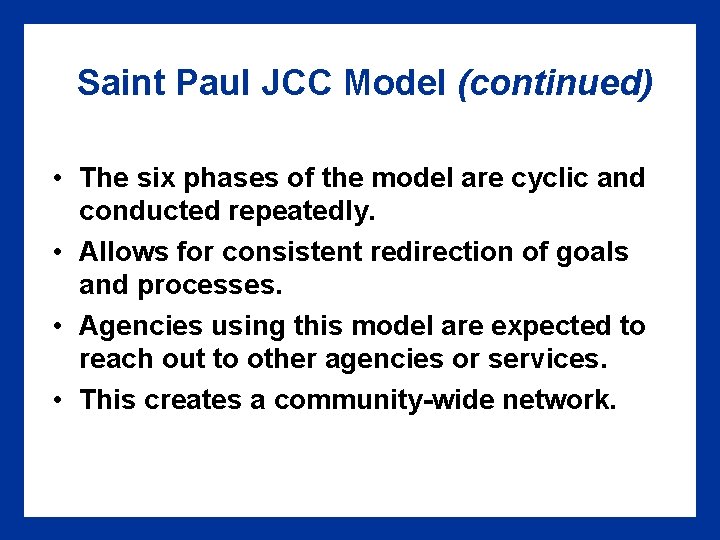 Saint Paul JCC Model (continued)

• The six phases of the model are cyclic and conducted repeatedly.
• Allows for consistent redirection of goals and processes.
• Agencies using this model are expected to reach out to other agencies or services.
• This creates a community-wide network.